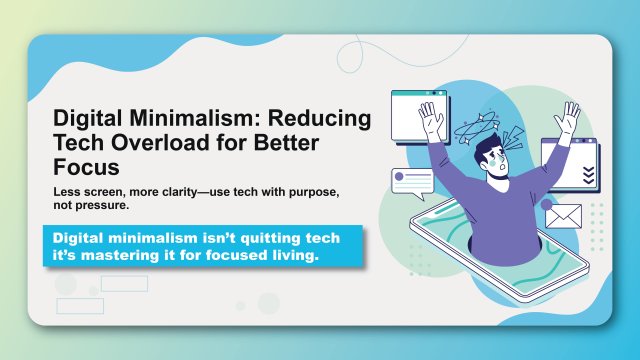 Digital Minimalism: Reducing Tech Overload for Better Focus

Less screen, more clarity—use tech with purpose, not pressure.

Digital minimalism isn't quitting tech it's mastering it for focused living.